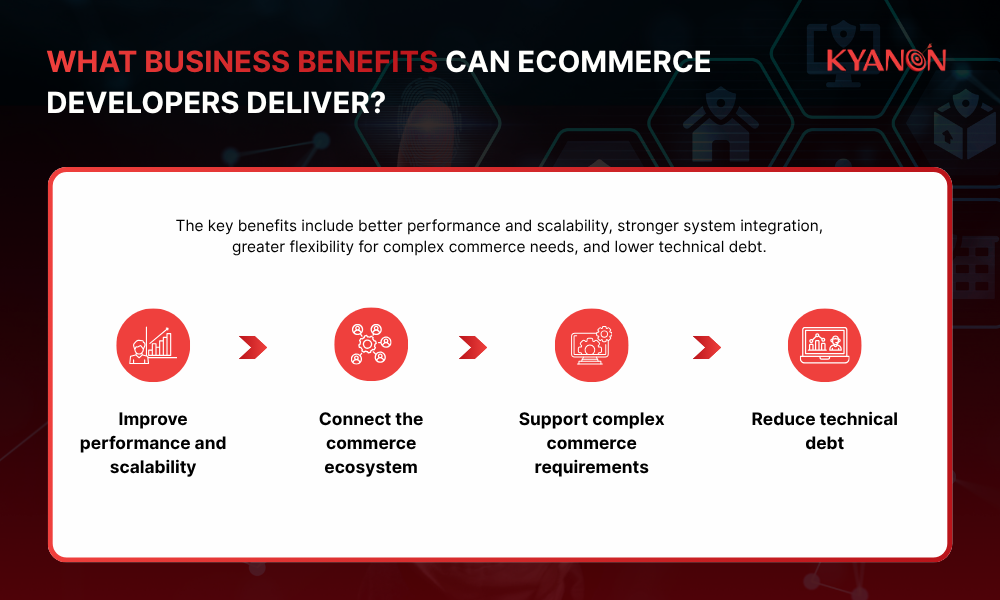 WHAT BUSINESS BENEFITS CAN ECOMMERCE DEVELOPERS DELIVER?

KYANON

The key benefits include better performance and scalability, stronger system integration, greater flexibility for complex commerce needs, and lower technical debt.

Improve performance and scalability

Connect the commerce ecosystem

Support complex commerce requirements

Reduce technical debt